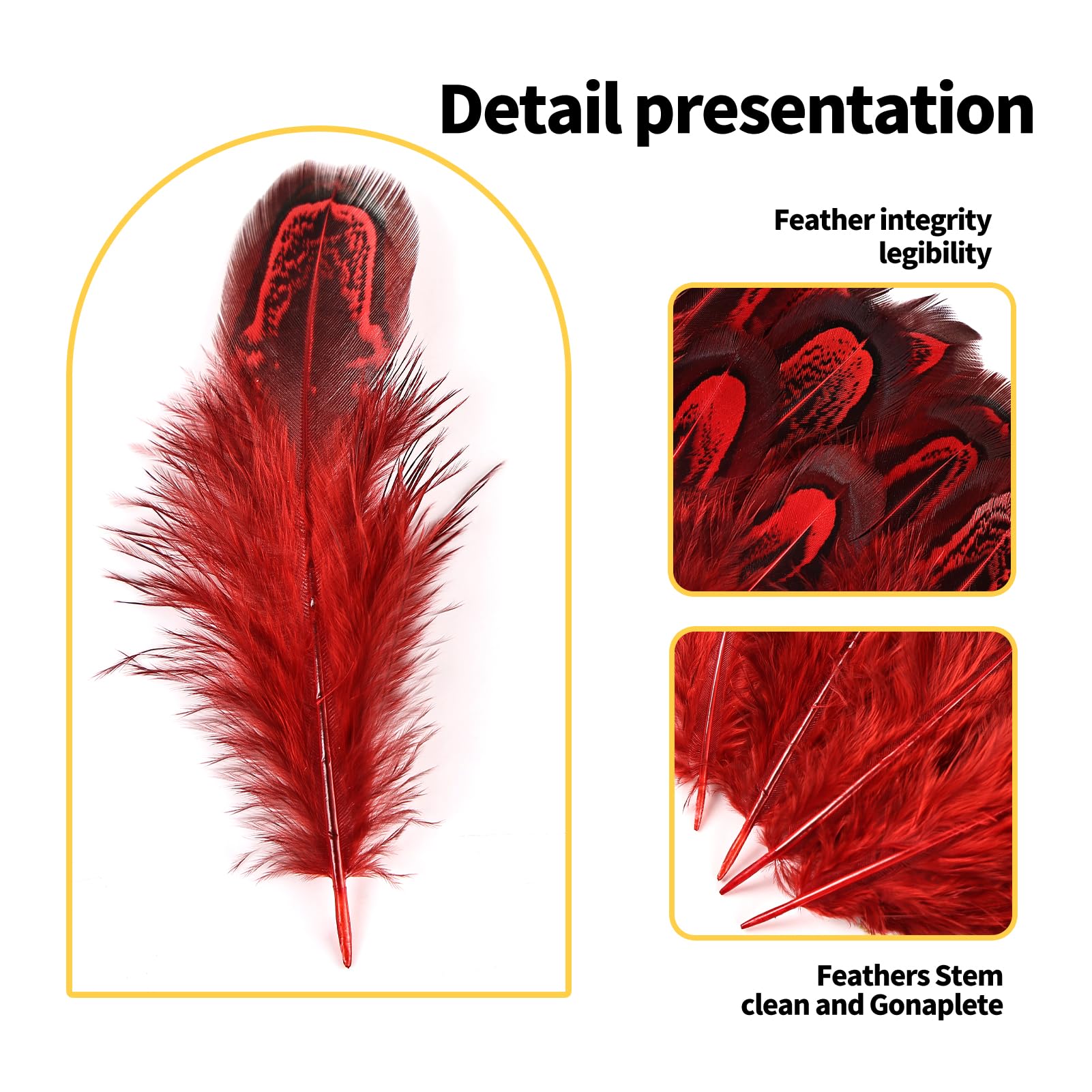 Detail presentation

Feather integrity legibility

Feathers Stem clean and Gonaplete